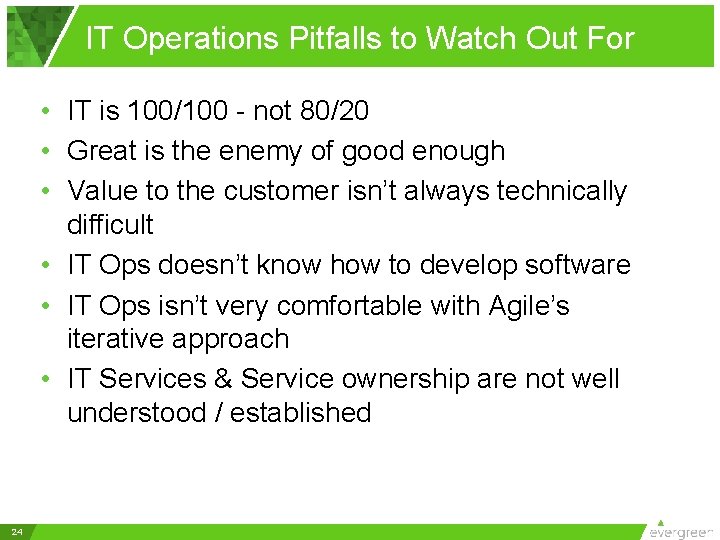 IT Operations Pitfalls to Watch Out For

• IT is 100/100 - not 80/20
• Great is the enemy of good enough
• Value to the customer isn't always technically difficult
• IT Ops doesn't know how to develop software
• IT Ops isn't very comfortable with Agile's iterative approach
• IT Services & Service ownership are not well understood / established

24

evergreen